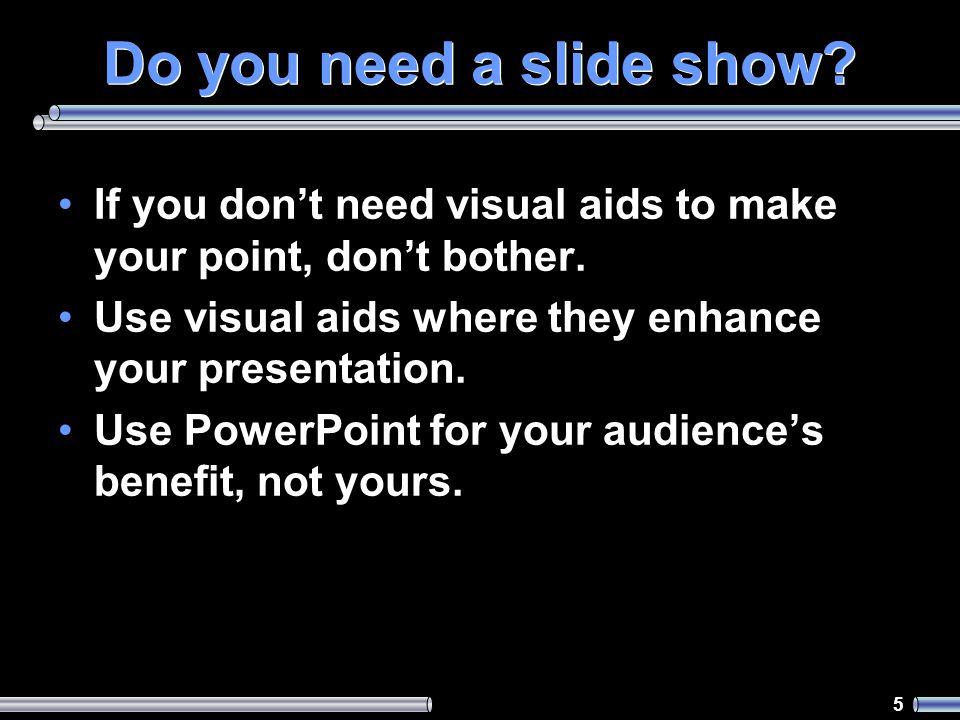 Do you need a slide show?

• If you don’t need visual aids to make your point, don’t bother.
• Use visual aids where they enhance your presentation.
• Use PowerPoint for your audience’s benefit, not yours.

5